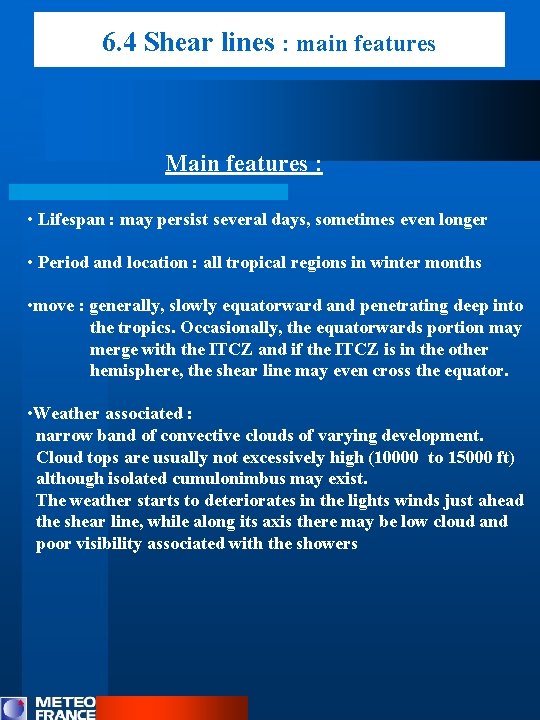 6.4 Shear lines : main features

Main features :

• Lifespan : may persist several days, sometimes even longer

• Period and location : all tropical regions in winter months

•move : generally, slowly equatorward and penetrating deep into the tropics. Occasionally, the equatorwards portion may merge with the ITCZ and if the ITCZ is in the other hemisphere, the shear line may even cross the equator.

•Weather associated :
narrow band of convective clouds of varying development. Cloud tops are usually not excessively high (10000 to 15000 ft) although isolated cumulonimbus may exist.
The weather starts to deteriorates in the lights winds just ahead the shear line, while along its axis there may be low cloud and poor visibility associated with the showers

METEO FRANCE